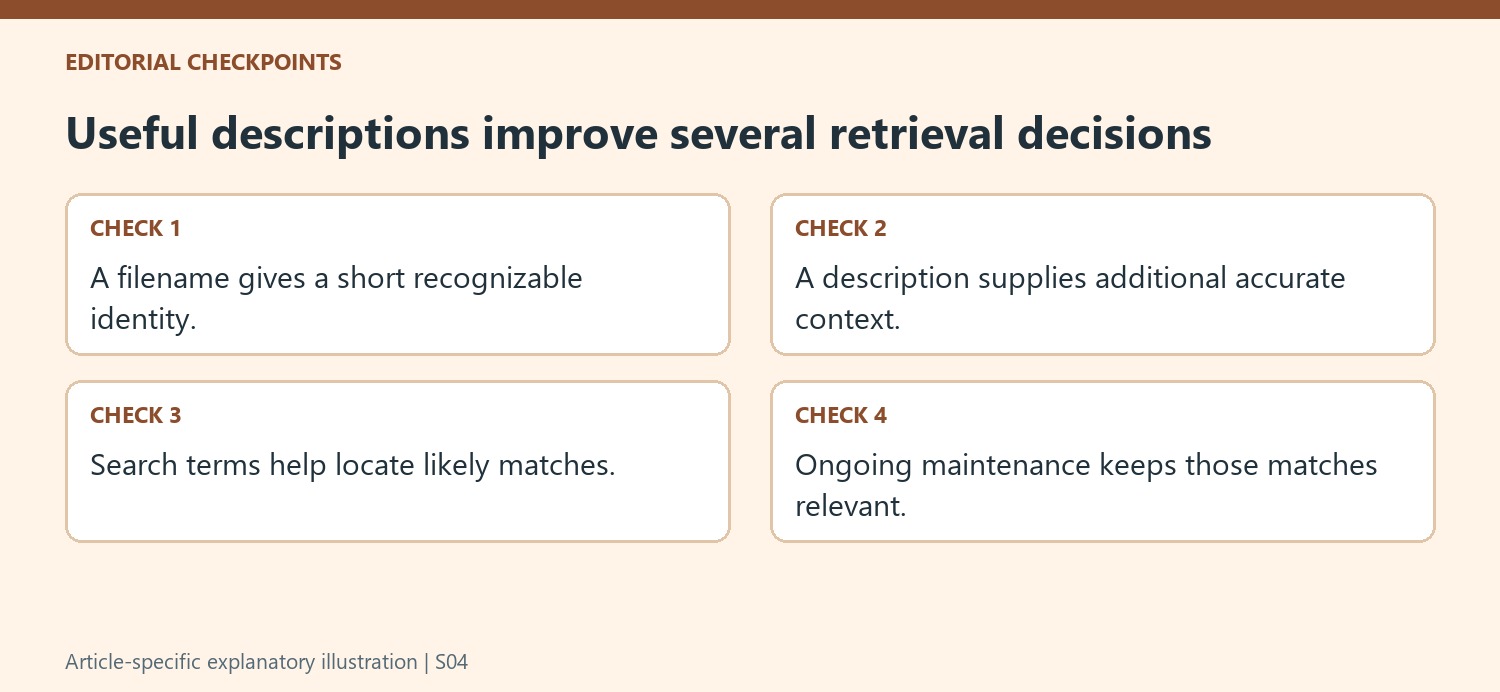 EDITORIAL CHECKPOINTS

Useful descriptions improve several retrieval decisions

CHECK 1

A filename gives a short recognizable identity.

CHECK 2

A description supplies additional accurate context.

CHECK 3

Search terms help locate likely matches.

CHECK 4

Ongoing maintenance keeps those matches relevant.

Article-specific explanatory illustration | S04